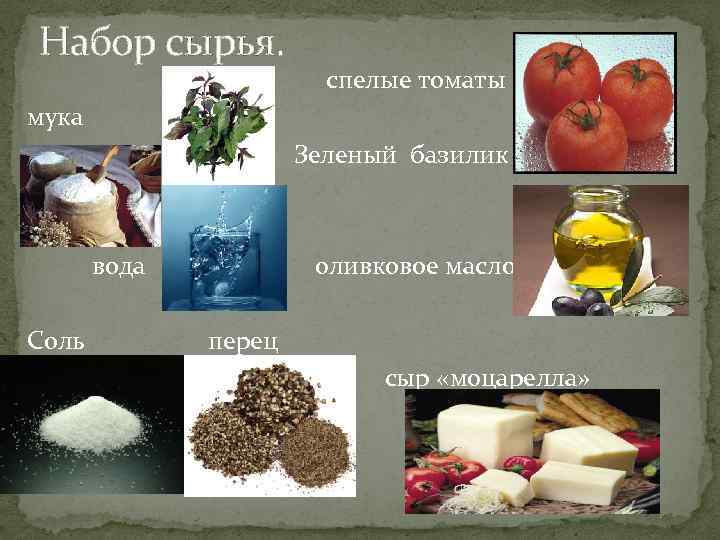 Набор сырья.

спелые томаты

мука

Зеленый базилик

вода

оливковое масло

Соль

перец

сыр «моцарелла»